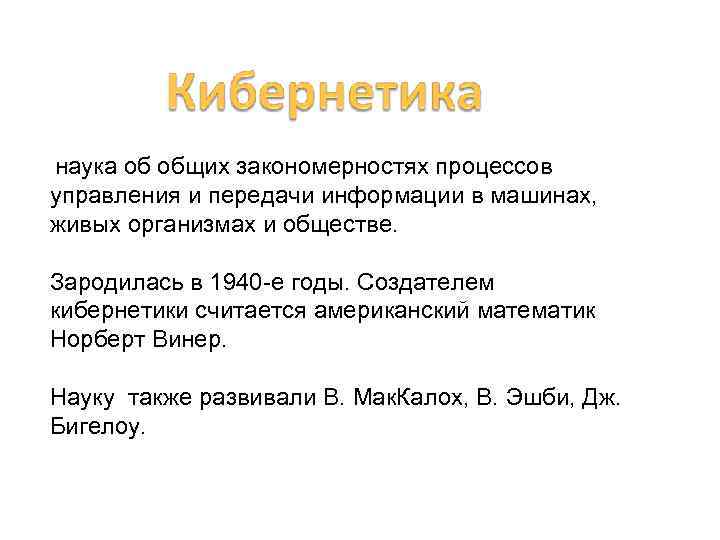 Кибернетика

наука об общих закономерностях процессов управления и передачи информации в машинах, живых организмах и обществе.

Зародилась в 1940-е годы. Создателем кибернетики считается американский математик Норберт Винер.

Науку также развивали В. МакКалох, В. Эшби, Дж. Бигелоу.